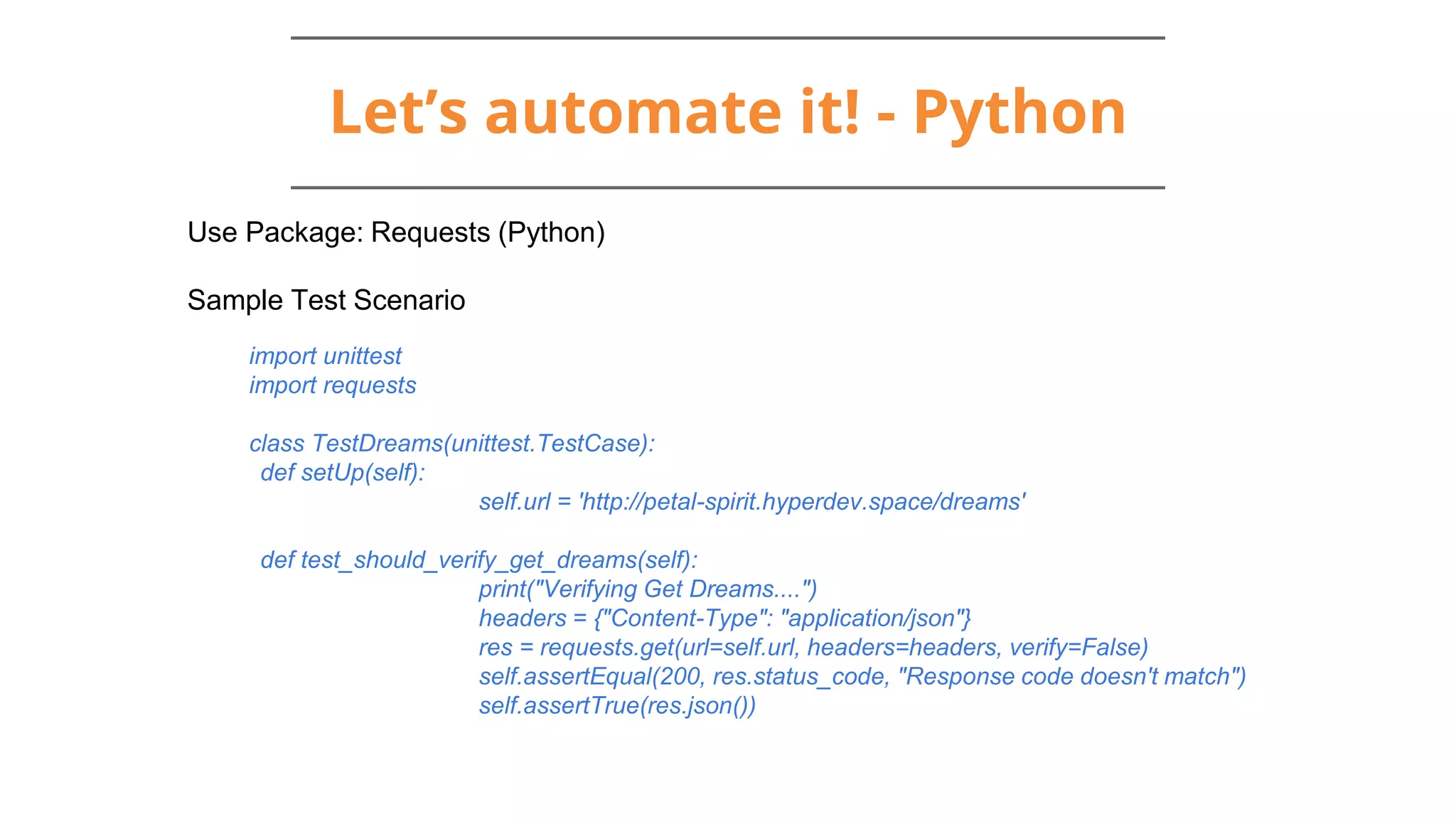 Let’s automate it! - Python

Use Package: Requests (Python)

Sample Test Scenario

import unittest
import requests

class TestDreams(unittest.TestCase):
 def setUp(self):
  self.url = 'http://petal-spirit.hyperdev.space/dreams'

 def test_should_verify_get_dreams(self):
  print("Verifying Get Dreams....")
  headers = {"Content-Type": "application/json"}
  res = requests.get(url=self.url, headers=headers, verify=False)
  self.assertEqual(200, res.status_code, "Response code doesn't match")
  self.assertTrue(res.json())